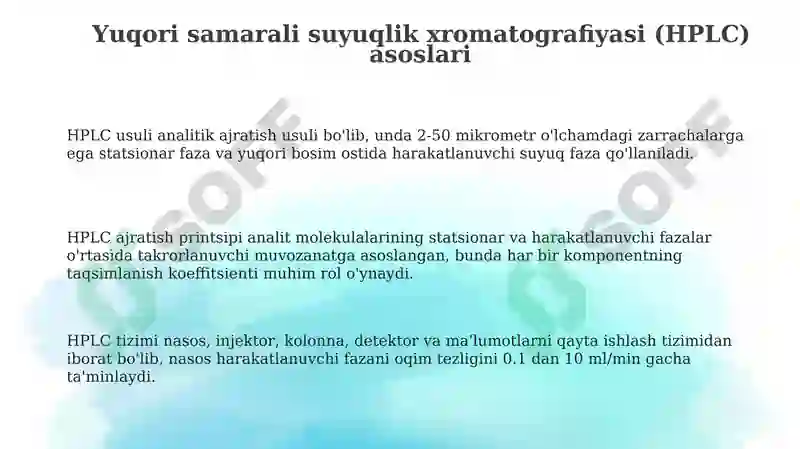 Yuqori samarali suyuqlik xromatografiyasi (HPLC) asoslari

HPLC usuli analitik ajratish usuli bo'lib, unda 2-50 mikrometr o'lchamdagi zarrachalarga ega statsionar faza va yuqori bosim ostida harakatlanuvchi suyuq faza qo'llaniladi.

HPLC ajratish printsipi analit molekulalarining statsionar va harakatlanuvchi fazalar o'rtasida takrorlanuvchi muvozanatga asoslangan, bunda har bir komponentning taqsimlanish koeffitsienti muhim rol o'ynaydi.

HPLC tizimi nasos, injektor, kolonna, detektor va ma'lumotlarni qayta ishlash tizimidan iborat bo'lib, nasos harakatlanuvchi fazani oqim tezligini 0.1 dan 10 ml/min gacha ta'minlaydi.

SOFF

SOFF